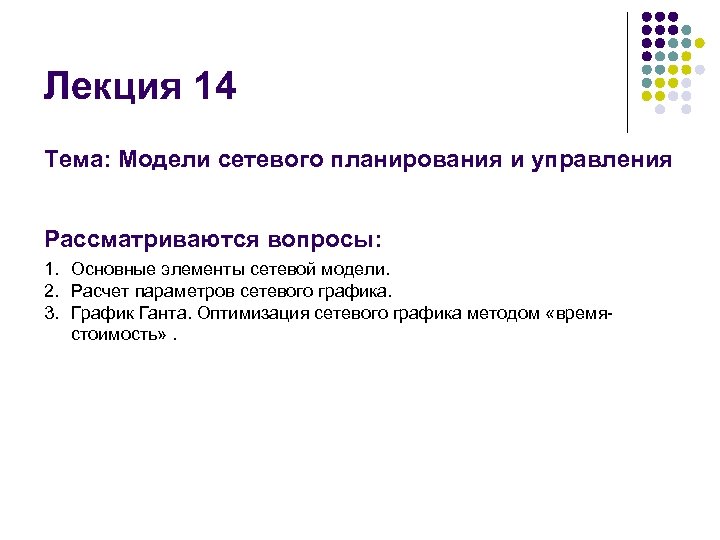 Лекция 14

Тема: Модели сетевого планирования и управления

Рассматриваются вопросы:

1. Основные элементы сетевой модели.
2. Расчет параметров сетевого графика.
3. График Ганта. Оптимизация сетевого графика методом «время-стоимость» .